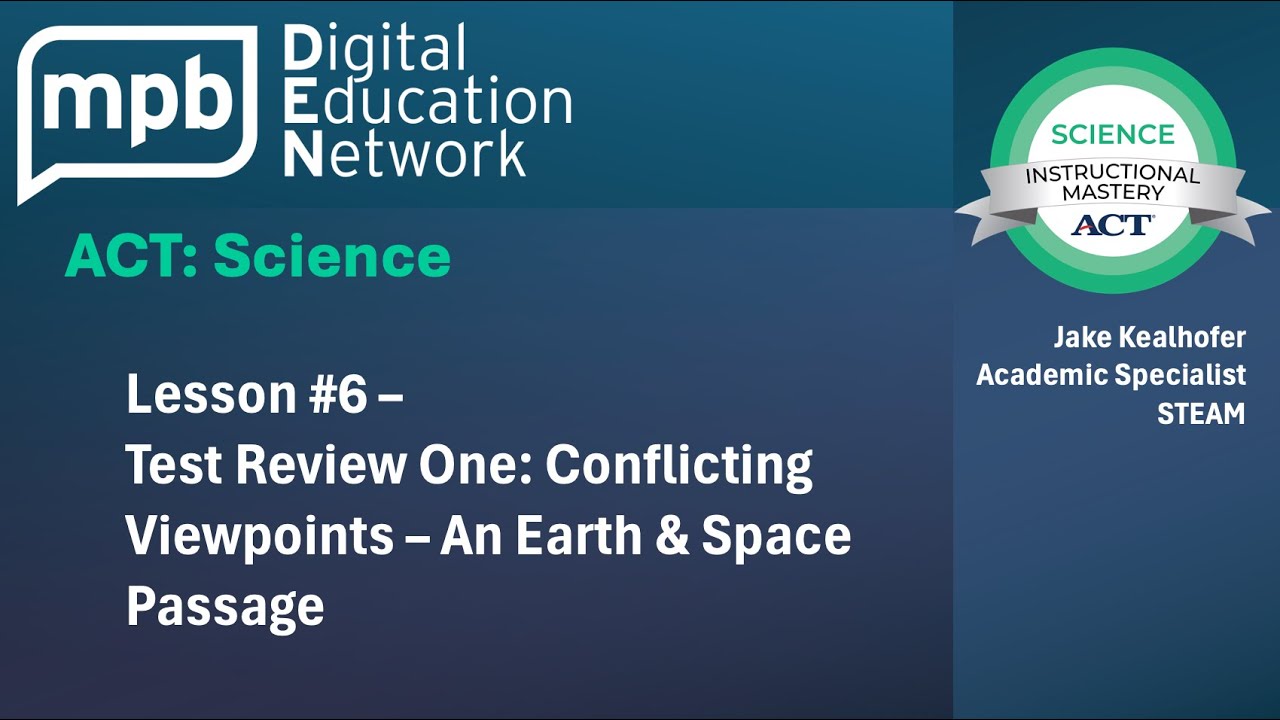 mpb

Digital
Education
Network

ACT: Science

Lesson #6 –
Test Review One: Conflicting Viewpoints – An Earth & Space Passage

SCIENCE
INSTRUCTIONAL MASTERY
ACT

Jake Kealhofer
Academic Specialist
STEAM